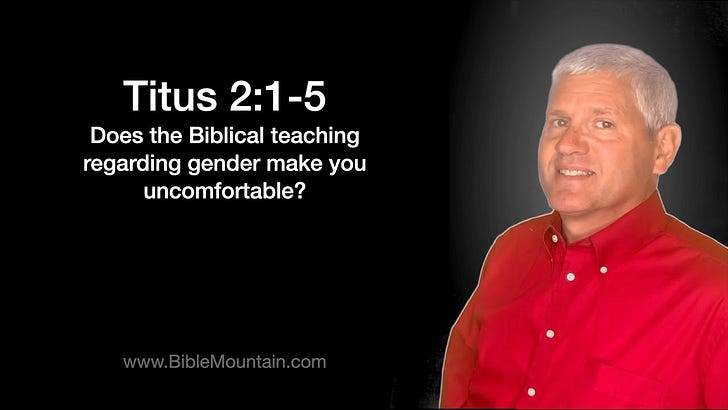 Titus 2:1-5

Does the Biblical teaching regarding gender make you uncomfortable?

www.BibleMountain.com